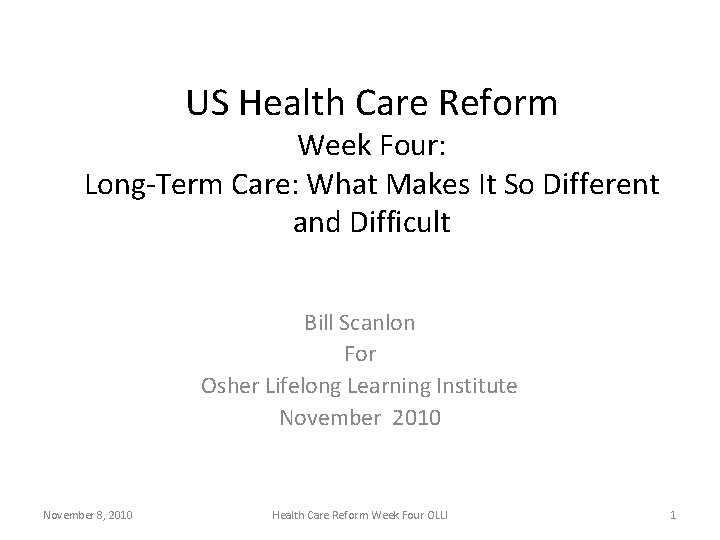 US Health Care Reform
Week Four:
Long-Term Care: What Makes It So Different and Difficult

Bill Scanlon
For
Osher Lifelong Learning Institute
November 2010

November 8, 2010 Health Care Reform Week Four OLLI 1